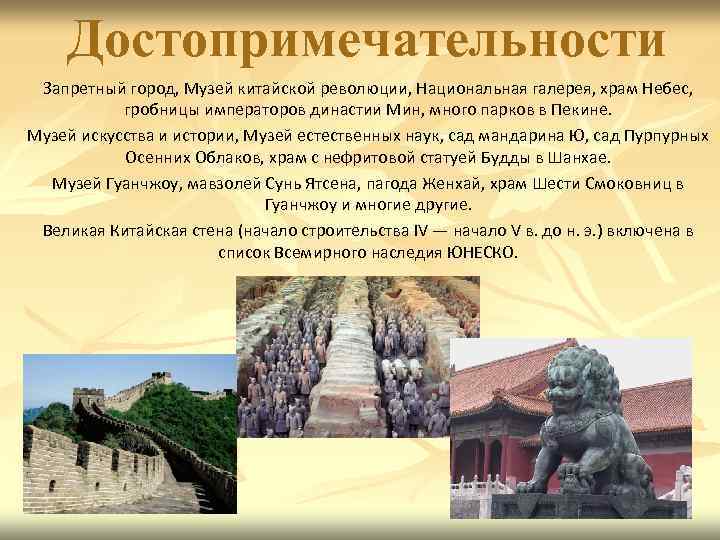 Достопримечательности

Запретный город, Музей китайской революции, Национальная галерея, храм Небес, гробницы императоров династии Мин, много парков в Пекине.

Музей искусства и истории, Музей естественных наук, сад мандарина Ю, сад Пурпурных Осенних Облаков, храм с нефритовой статуей Будды в Шанхае.

Музей Гуанчжоу, мавзолей Сунь Ятсена, пагода Женхай, храм Шести Смоковниц в Гуанчжоу и многие другие.

Великая Китайская стена (начало строительства IV — начало V в. до н. э.) включена в список Всемирного наследия ЮНЕСКО.